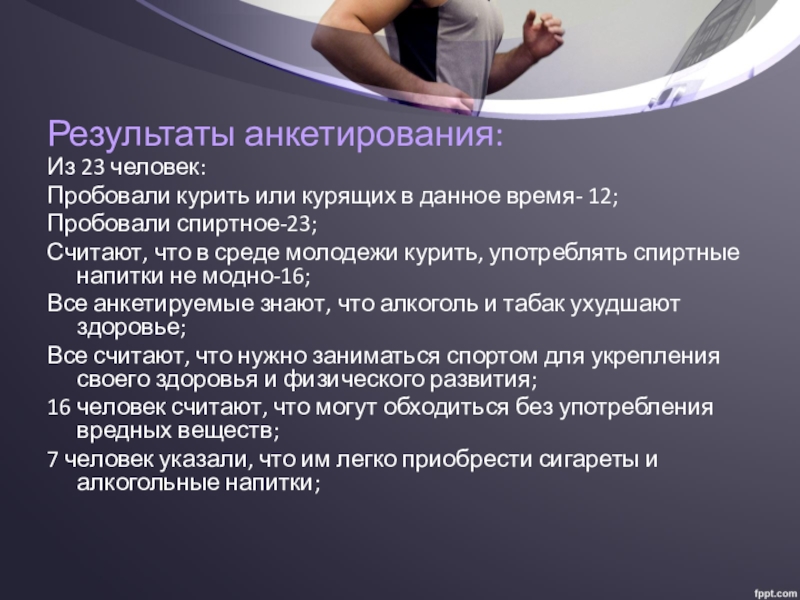 Результаты анкетирования:

Из 23 человек:

Пробовали курить или курящих в данное время- 12;

Пробовали спиртное-23;

Считают, что в среде молодежи курить, употреблять спиртные напитки не модно-16;

Все анкетируемые знают, что алкоголь и табак ухудшают здоровье;

Все считают, что нужно заниматься спортом для укрепления своего здоровья и физического развития;

16 человек считают, что могут обходиться без употребления вредных веществ;

7 человек указали, что им легко приобрести сигареты и алкогольные напитки;

fppt.com